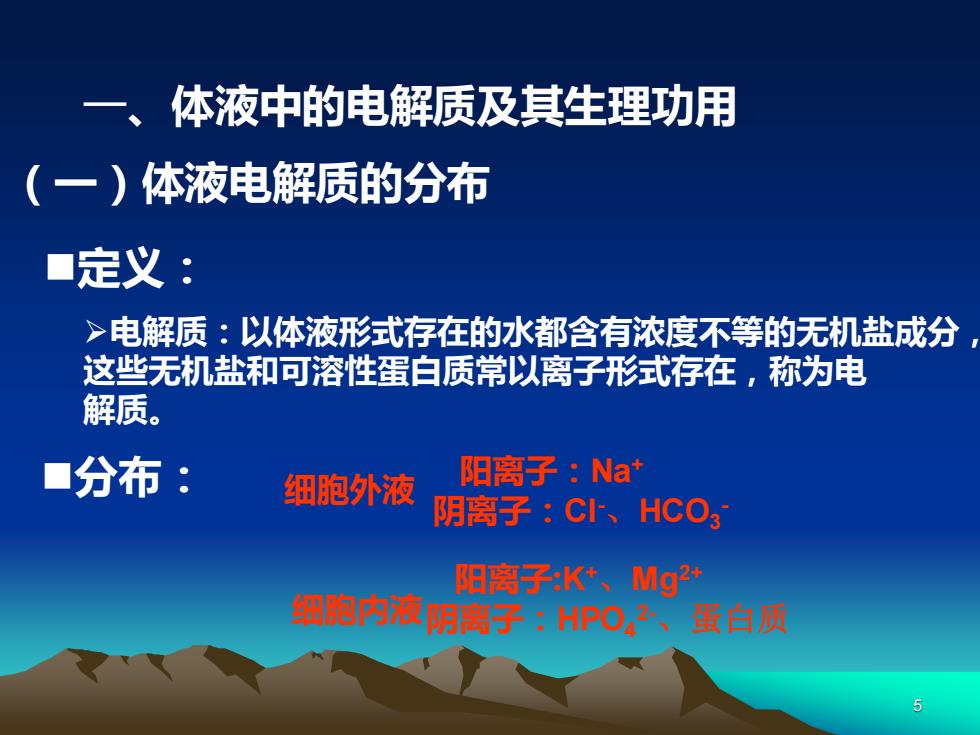 一、体液中的电解质及其生理功用

（一）体液电解质的分布

■定义：

➢电解质：以体液形式存在的水都含有浓度不等的无机盐成分，这些无机盐和可溶性蛋白质常以离子形式存在，称为电解质。

■分布：

细胞外液
阳离子：$Na^+$
阴离子：$Cl^-$、$HCO_3^-$

细胞内液
阳离子:$K^+$、$Mg^{2+}$
阴离子：$HPO_4^{2-}$、蛋白质

5